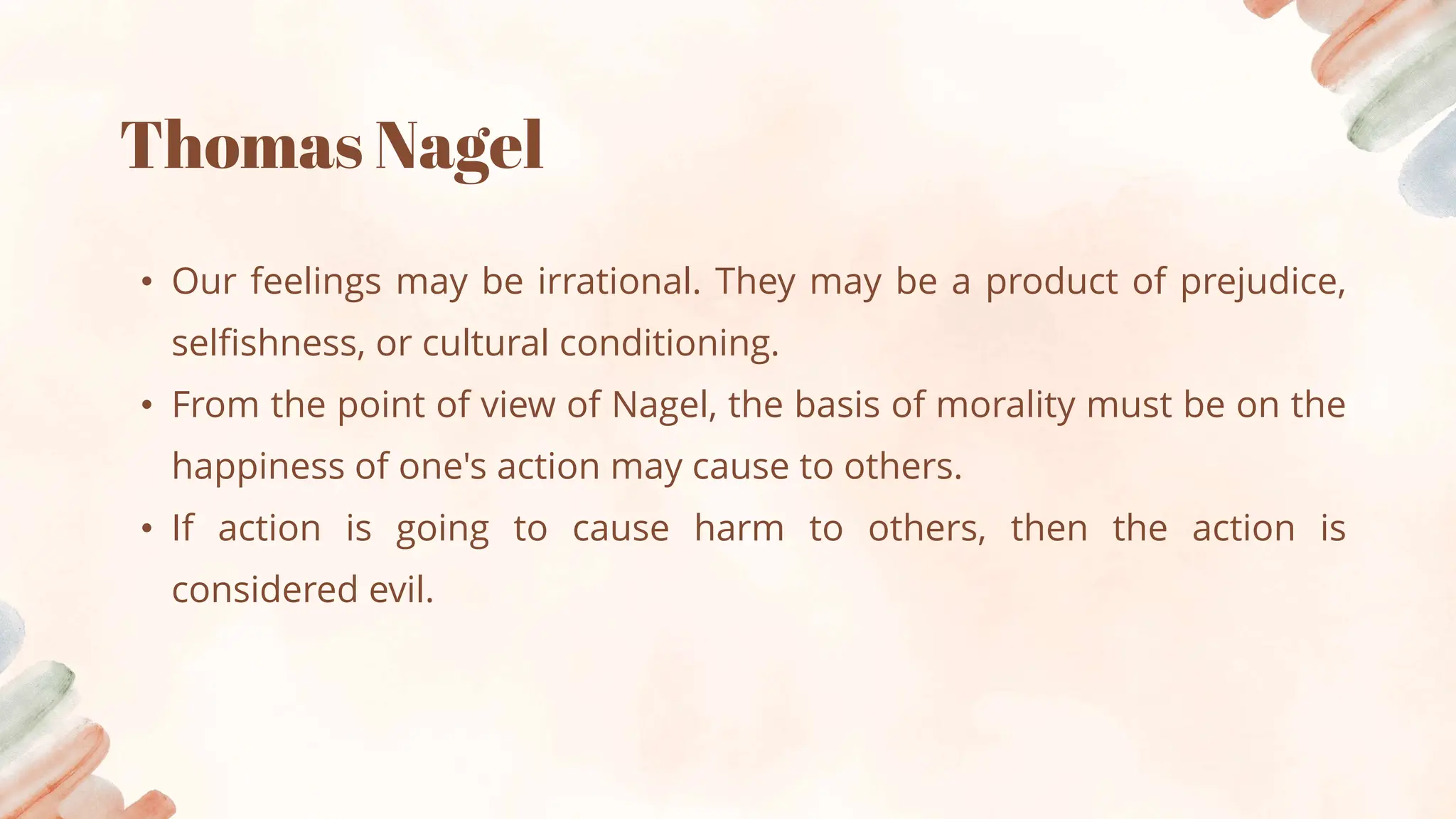 Thomas Nagel

• Our feelings may be irrational. They may be a product of prejudice, selfishness, or cultural conditioning.
• From the point of view of Nagel, the basis of morality must be on the happiness of one's action may cause to others.
• If action is going to cause harm to others, then the action is considered evil.